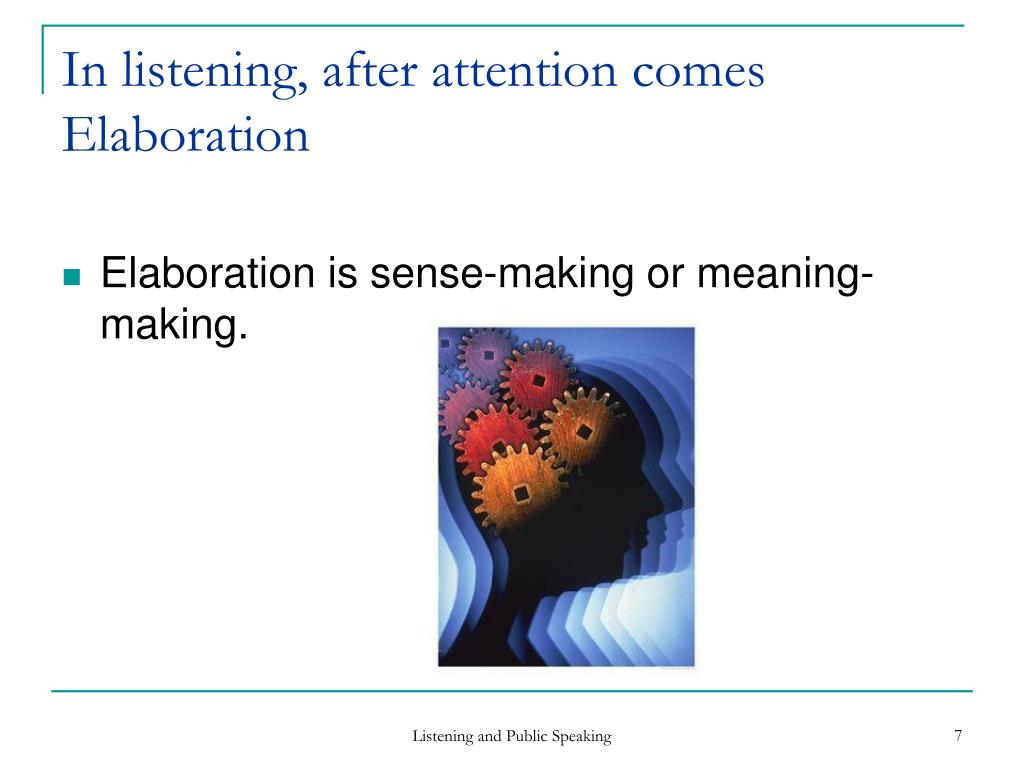 In listening, after attention comes Elaboration

Elaboration is sense-making or meaning-making.

Listening and Public Speaking

7